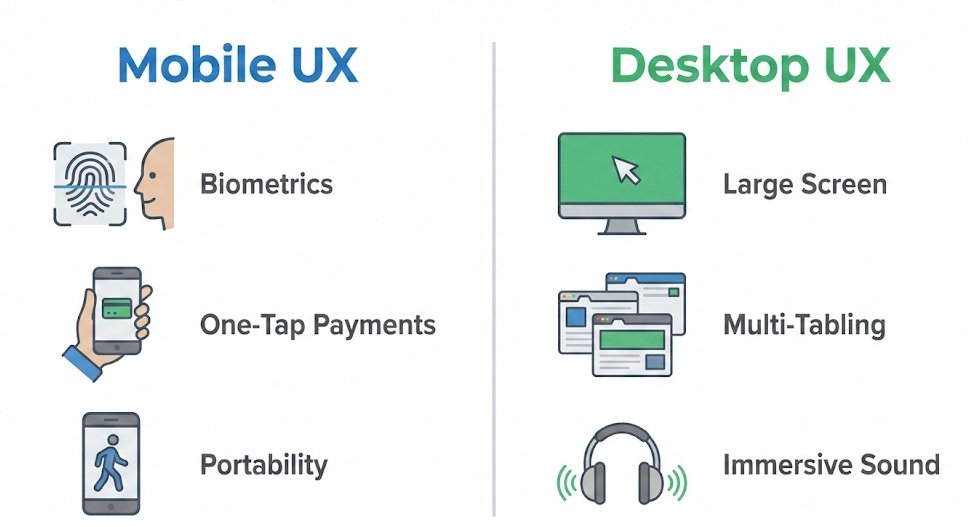 Mobile UX

Biometrics

One-Tap Payments

Portability

Desktop UX

Large Screen

Multi-Tabling

Immersive Sound